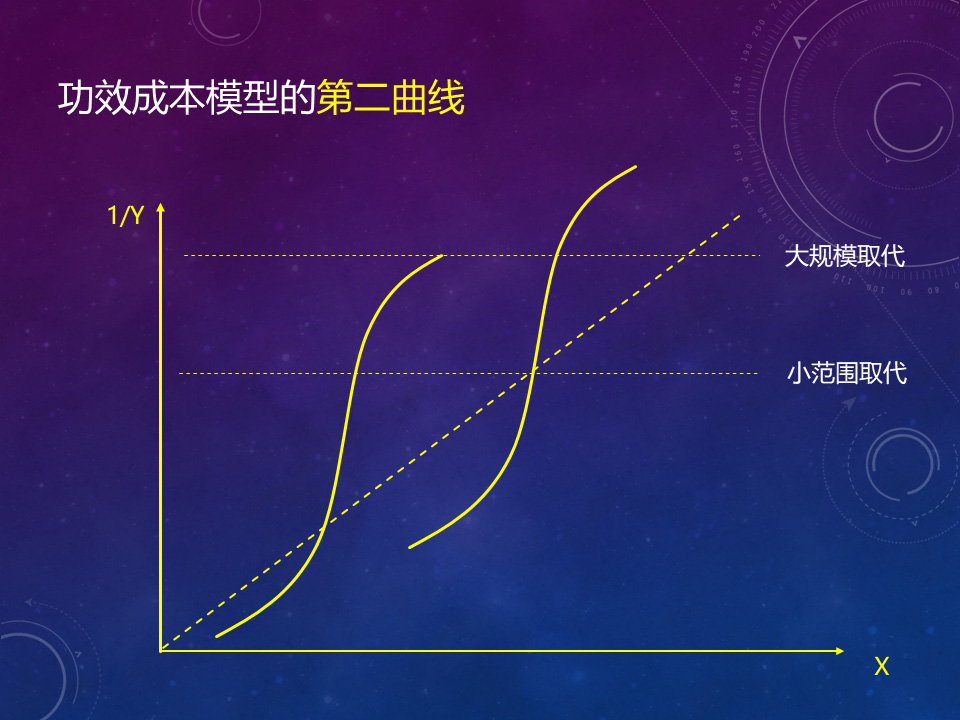 功效成本模型的第二曲线

1/Y

大规模取代

小范围取代

X